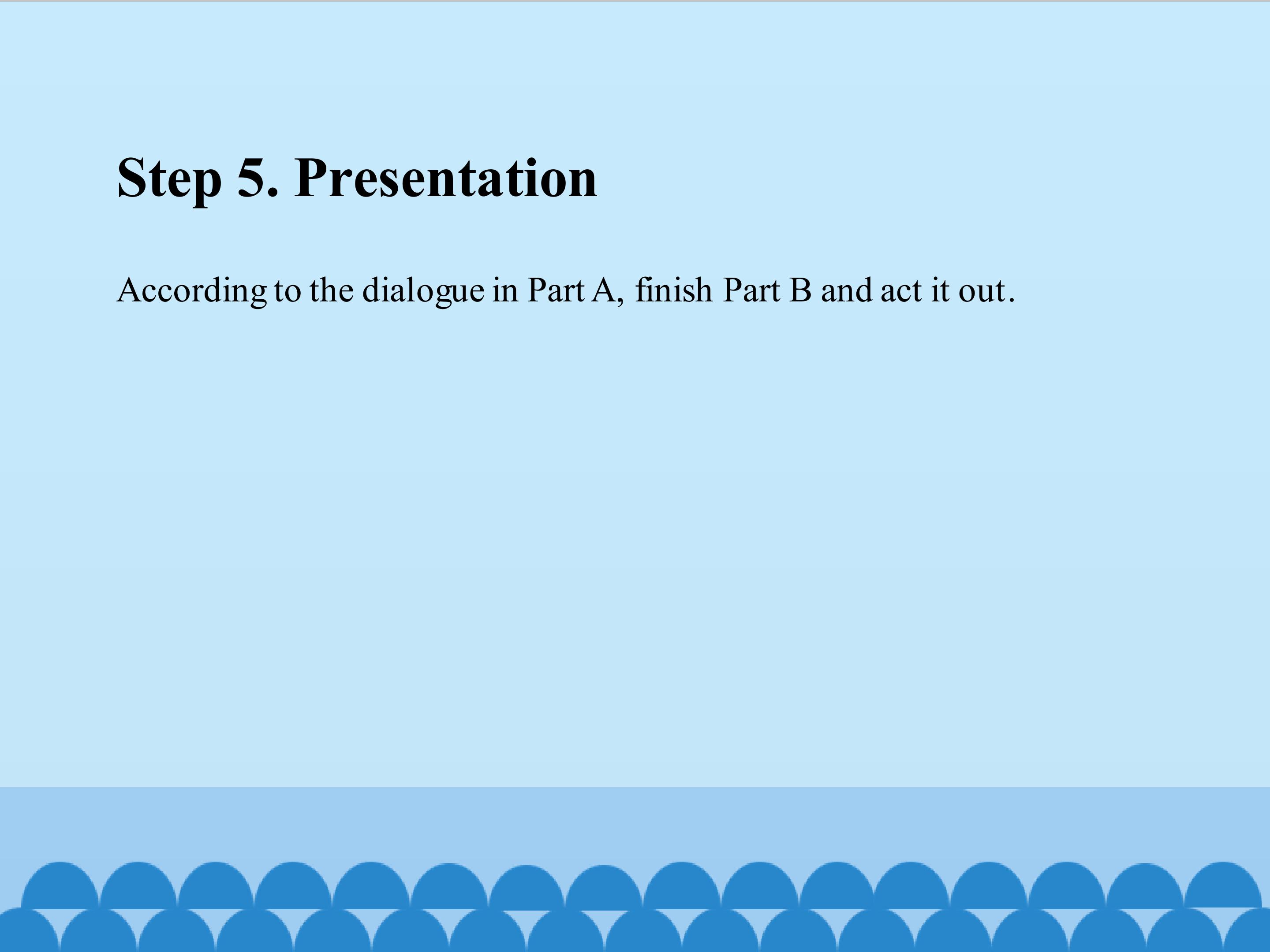 Step 5. Presentation

According to the dialogue in Part A, finish Part B and act it out.